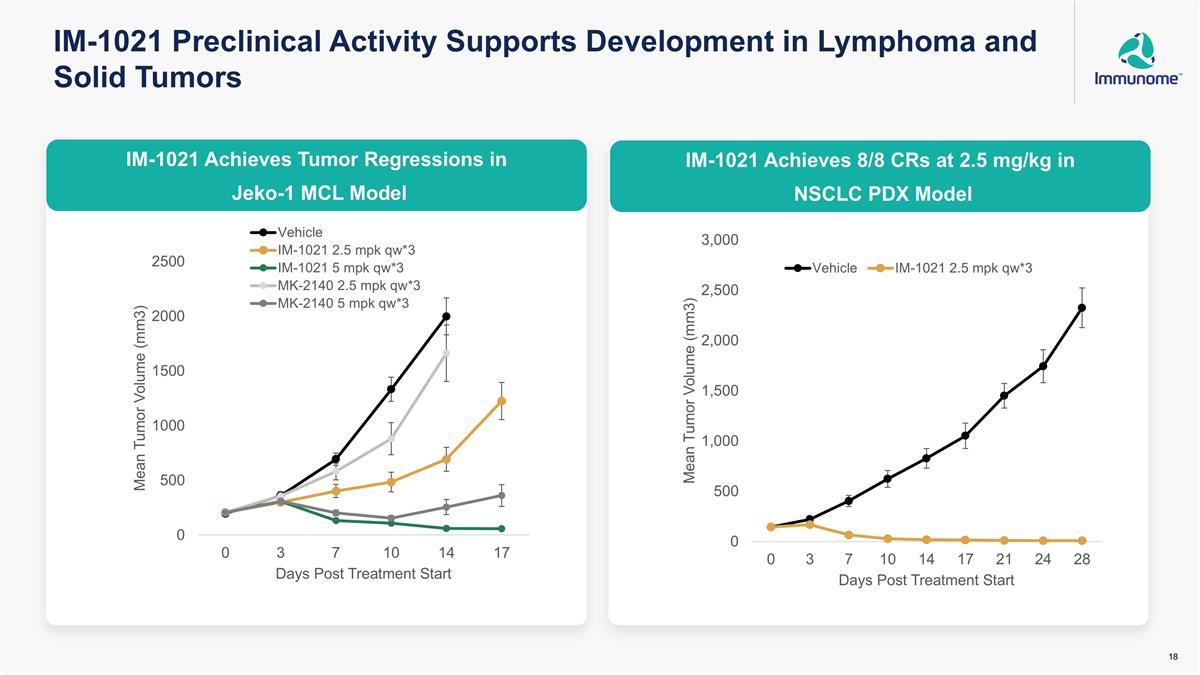 IM-1021 Preclinical Activity Supports Development in Lymphoma and Solid Tumors

Immunome™

IM-1021 Achieves Tumor Regressions in Jeko-1 MCL Model

Vehicle
IM-1021 2.5 mpk qw*3
IM-1021 5 mpk qw*3
MK-2140 2.5 mpk qw*3
MK-2140 5 mpk qw*3

Mean Tumor Volume (mm3)

2500
2000
1500
1000
500
0

0 3 7 10 14 17

Days Post Treatment Start

IM-1021 Achieves 8/8 CRs at 2.5 mg/kg in NSCLC PDX Model

Vehicle IM-1021 2.5 mpk qw*3

Mean Tumor Volume (mm3)

3,000
2,500
2,000
1,500
1,000
500
0

0 3 7 10 14 17 21 24 28

Days Post Treatment Start

18